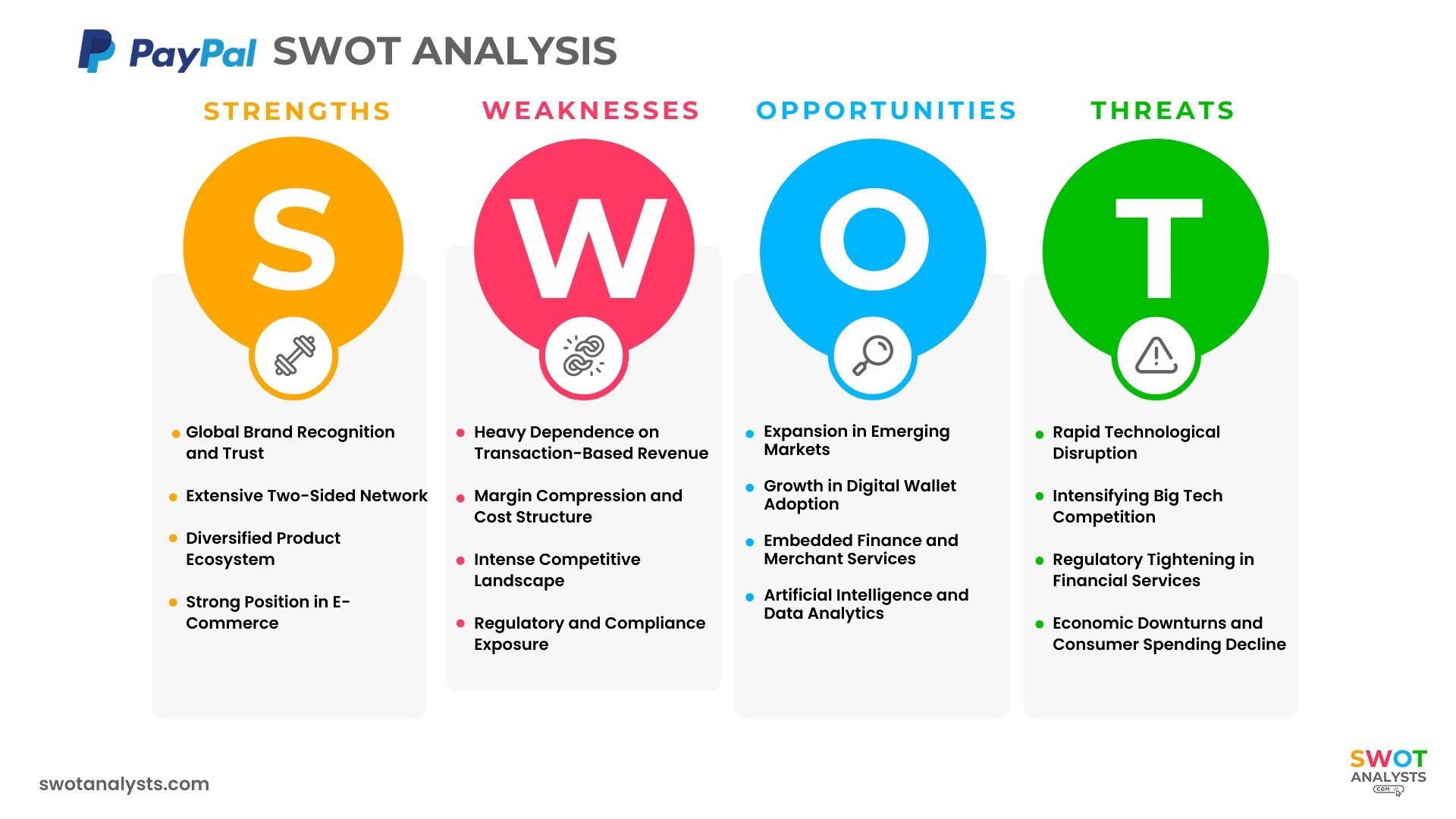 PayPal SWOT ANALYSIS

STRENGTHS

S

- Global Brand Recognition and Trust
- Extensive Two-Sided Network
- Diversified Product Ecosystem
- Strong Position in E-Commerce

WEAKNESSES

W

- Heavy Dependence on Transaction-Based Revenue
- Margin Compression and Cost Structure
- Intense Competitive Landscape
- Regulatory and Compliance Exposure

OPPORTUNITIES

O

- Expansion in Emerging Markets
- Growth in Digital Wallet Adoption
- Embedded Finance and Merchant Services
- Artificial Intelligence and Data Analytics

THREATS

T

- Rapid Technological Disruption
- Intensifying Big Tech Competition
- Regulatory Tightening in Financial Services
- Economic Downturns and Consumer Spending Decline

swotanalysts.com

SWOT ANALYSTS .COM